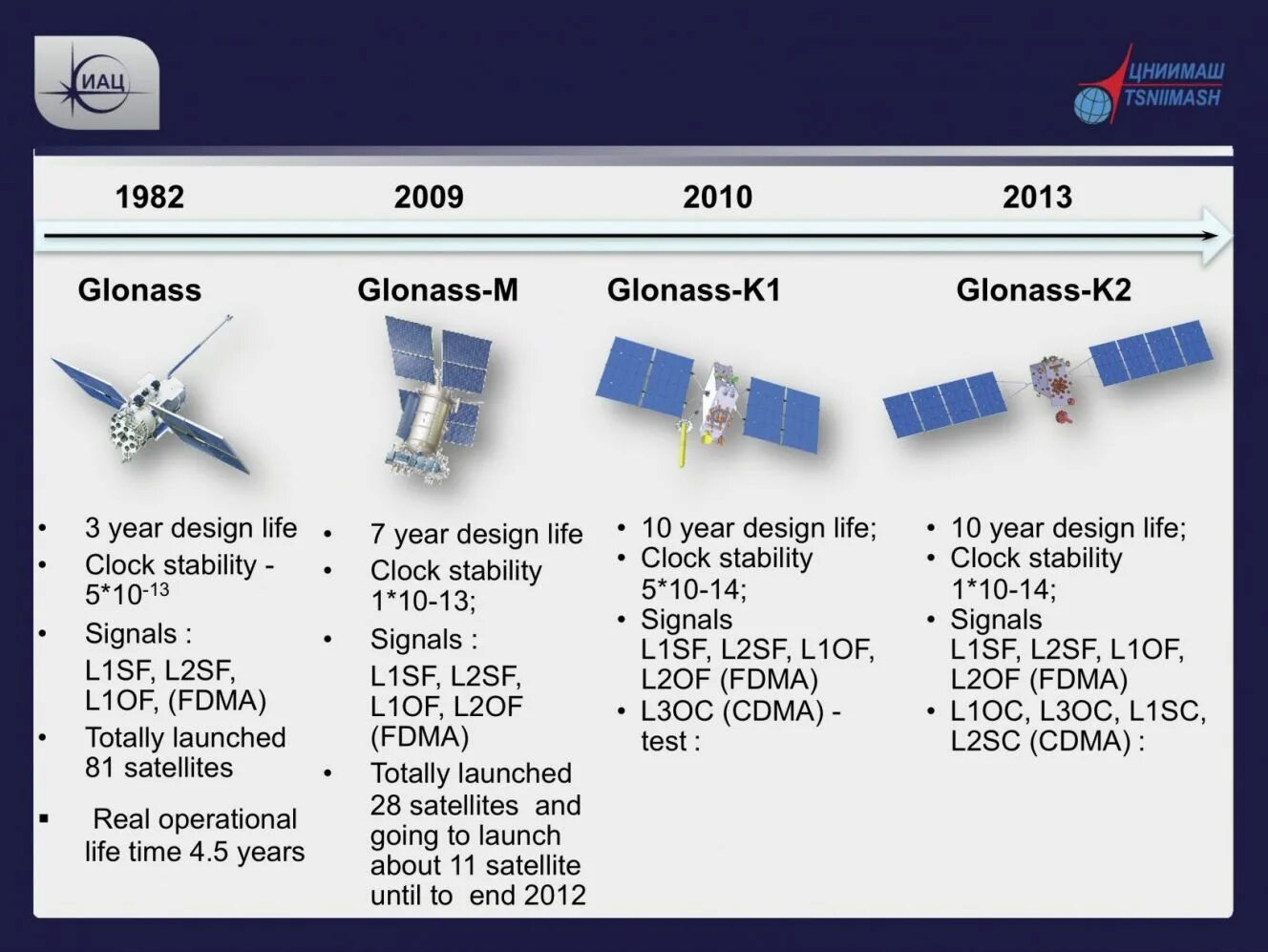 ИАЦ

ЦНИИМАШ
TSNIIMASH

1982
2009
2010
2013

Glonass

- 3 year design life
- Clock stability - $5*10^{-13}$
- Signals : L1SF, L2SF, L1OF, (FDMA)
- Totally launched 81 satellites
- Real operational life time 4.5 years

Glonass-M

- 7 year design life
- Clock stability 1*10-13;
- Signals : L1SF, L2SF, L1OF, L2OF (FDMA)
- Totally launched 28 satellites and going to launch about 11 satellite until to end 2012

Glonass-K1

- 10 year design life;
- Clock stability 5*10-14;
- Signals L1SF, L2SF, L1OF, L2OF (FDMA)
- L3OC (CDMA) - test :

Glonass-K2

- 10 year design life;
- Clock stability 1*10-14;
- Signals L1SF, L2SF, L1OF, L2OF (FDMA)
- L1OC, L3OC, L1SC, L2SC (CDMA) :